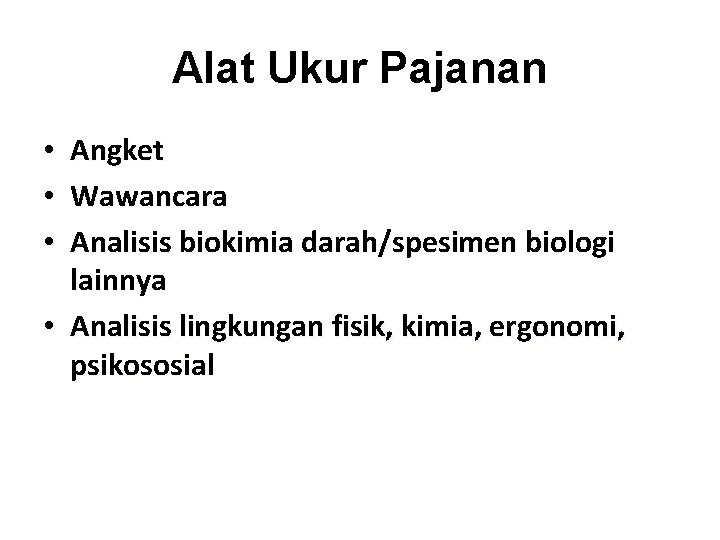 Alat Ukur Pajanan

• Angket
• Wawancara
• Analisis biokimia darah/spesimen biologi lainnya
• Analisis lingkungan fisik, kimia, ergonomi, psikososial